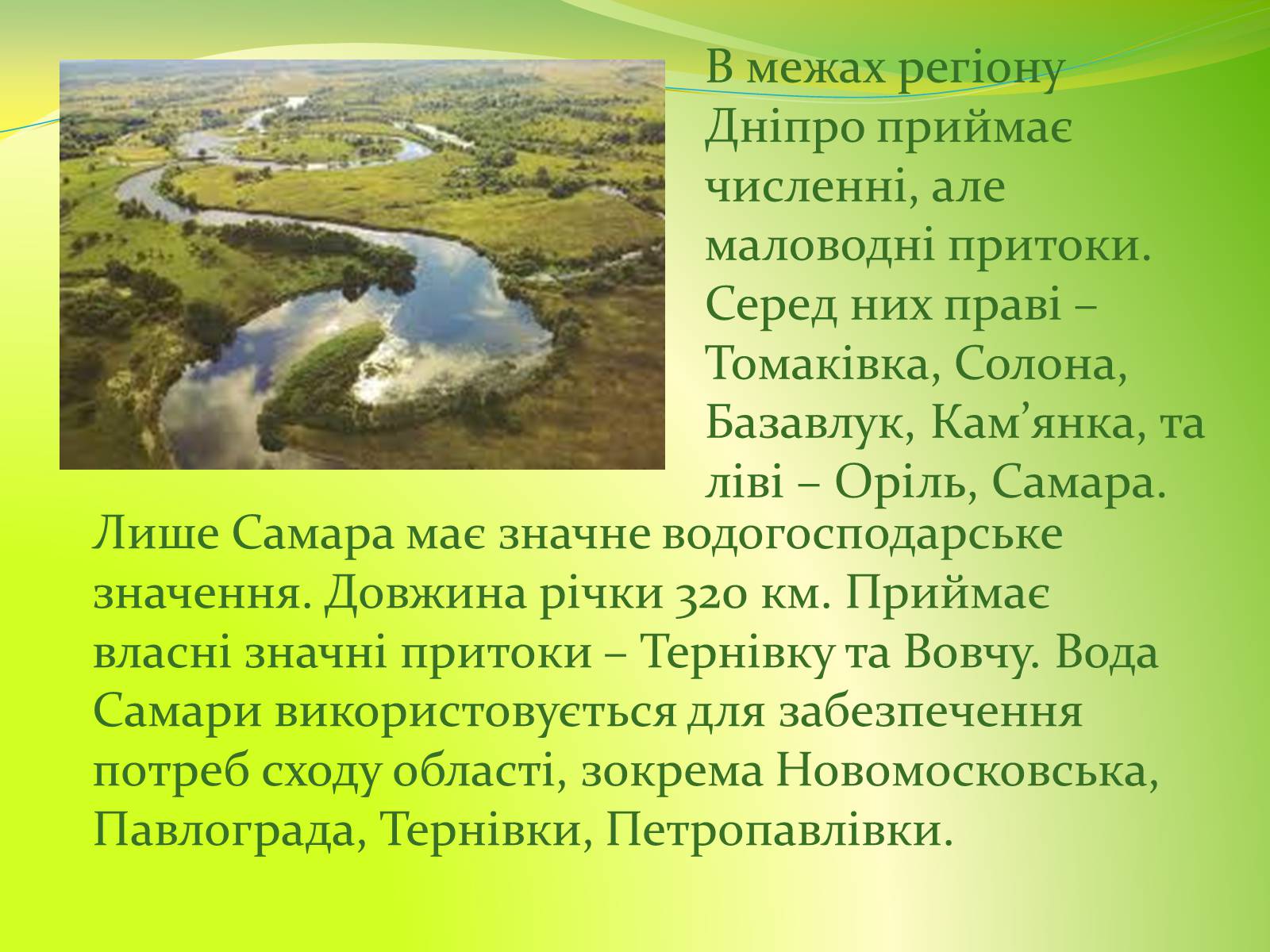 В межах регіону Дніпро приймає численні, але маловодні притоки. Серед них праві – Томаківка, Солона, Базавлук, Кам’янка, та ліві – Оріль, Самара.

Лише Самара має значне водогосподарське значення. Довжина річки 320 км. Приймає власні значні притоки – Тернівку та Вовчу. Вода Самари використовується для забезпечення потреб сходу області, зокрема Новомосковська, Павлограда, Тернівки, Петропавлівки.